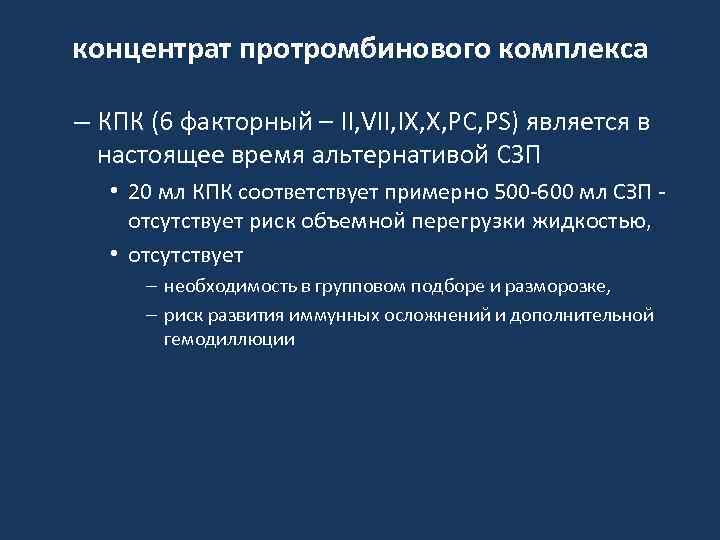 концентрат протромбинового комплекса

– КПК (6 факторный – II,VII,IX,X,PC,PS) является в настоящее время альтернативой СЗП

• 20 мл КПК соответствует примерно 500-600 мл СЗП - отсутствует риск объемной перегрузки жидкостью,

• отсутствует

– необходимость в групповом подборе и разморозке,

– риск развития иммунных осложнений и дополнительной гемодиллюции